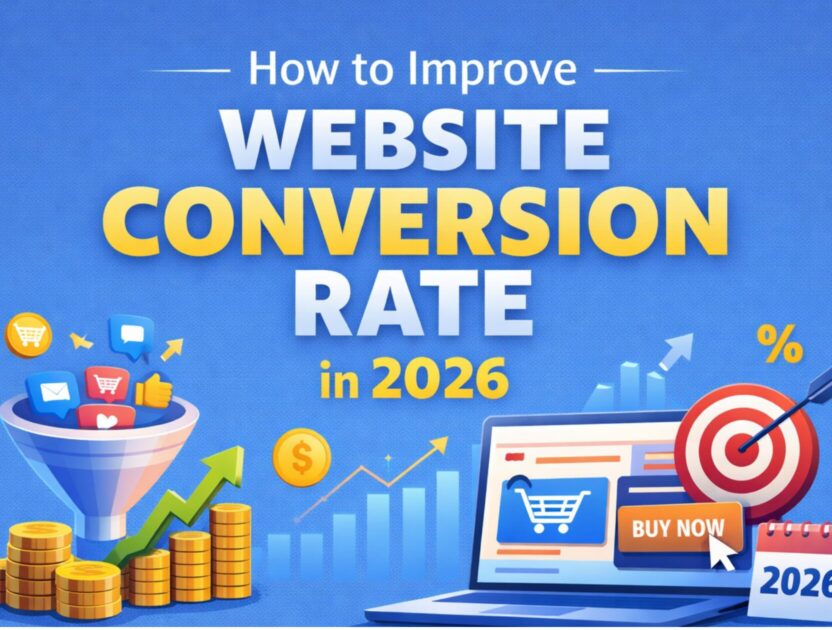 How to Improve
WEBSITE
CONVERSION
RATE
in 2026

%

$

BUY NOW

2026